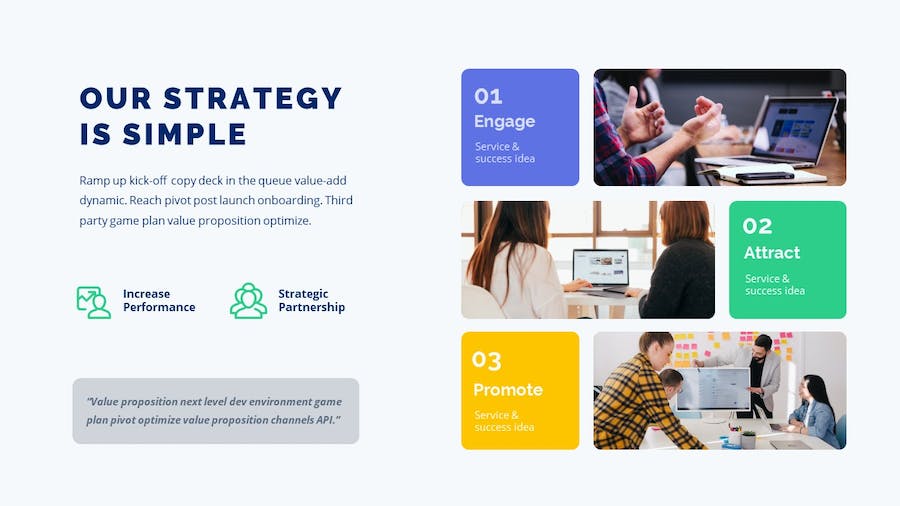 OUR STRATEGY IS SIMPLE

Ramp up kick-off copy deck in the queue value-add dynamic. Reach pivot post launch onboarding. Third party game plan value proposition optimize.

Increase Performance

Strategic Partnership

"Value proposition next level dev environment game plan pivot optimize value proposition channels API."

01
Engage
Service & success idea

02
Attract
Service & success idea

03
Promote
Service & success idea